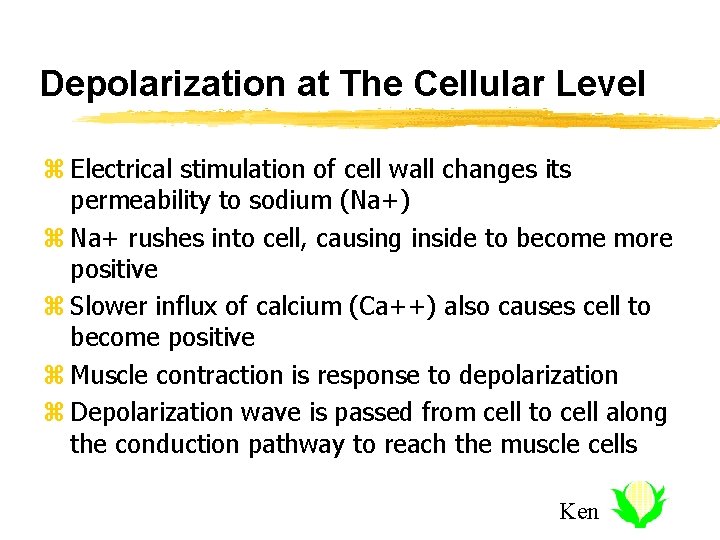 Depolarization at The Cellular Level

⌘ Electrical stimulation of cell wall changes its permeability to sodium (Na+)

⌘ Na+ rushes into cell, causing inside to become more positive

⌘ Slower influx of calcium (Ca++) also causes cell to become positive

⌘ Muscle contraction is response to depolarization

⌘ Depolarization wave is passed from cell to cell along the conduction pathway to reach the muscle cells

Ken